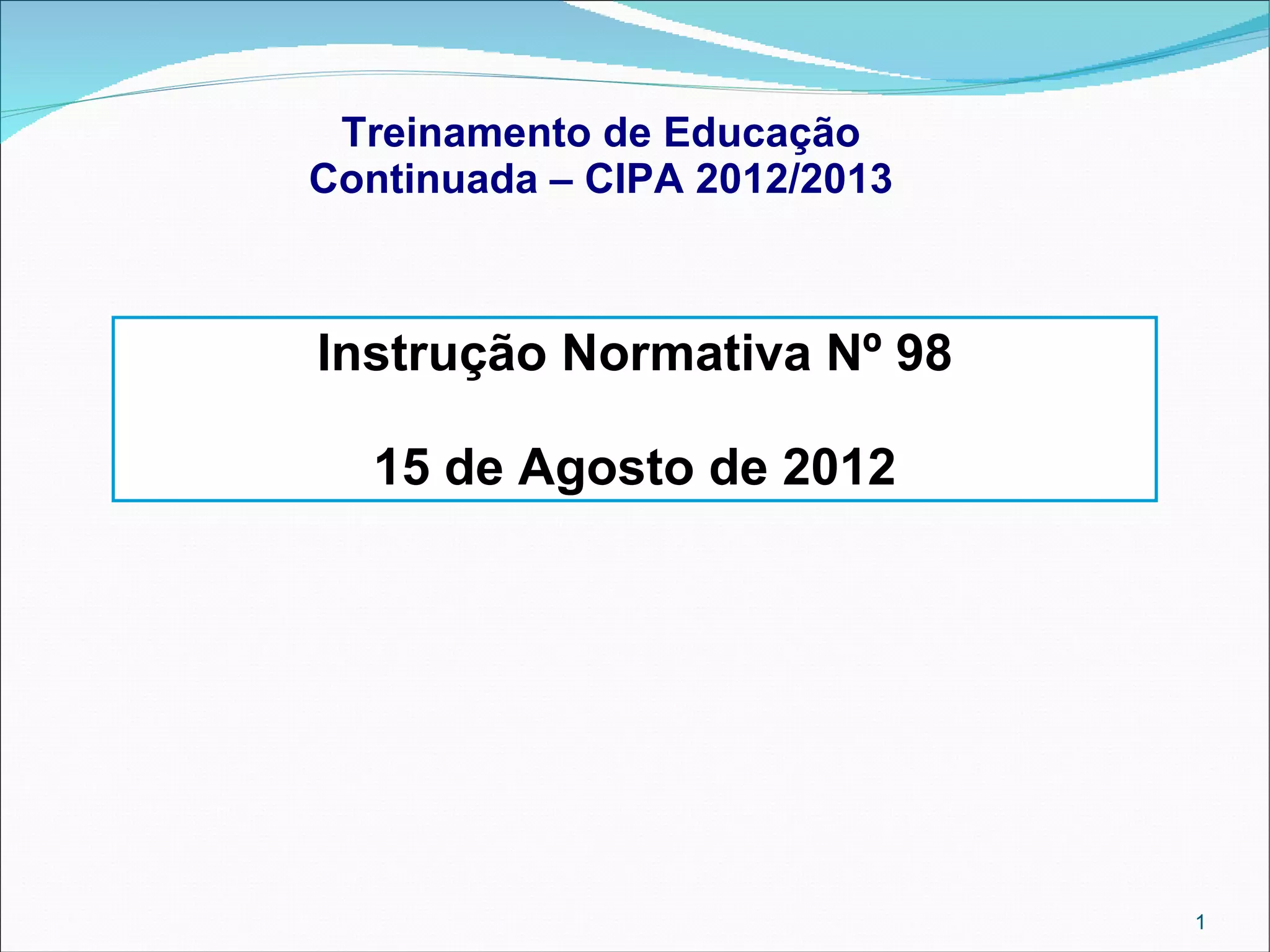 Treinamento de Educação Continuada – CIPA 2012/2013

Instrução Normativa Nº 98

15 de Agosto de 2012

1